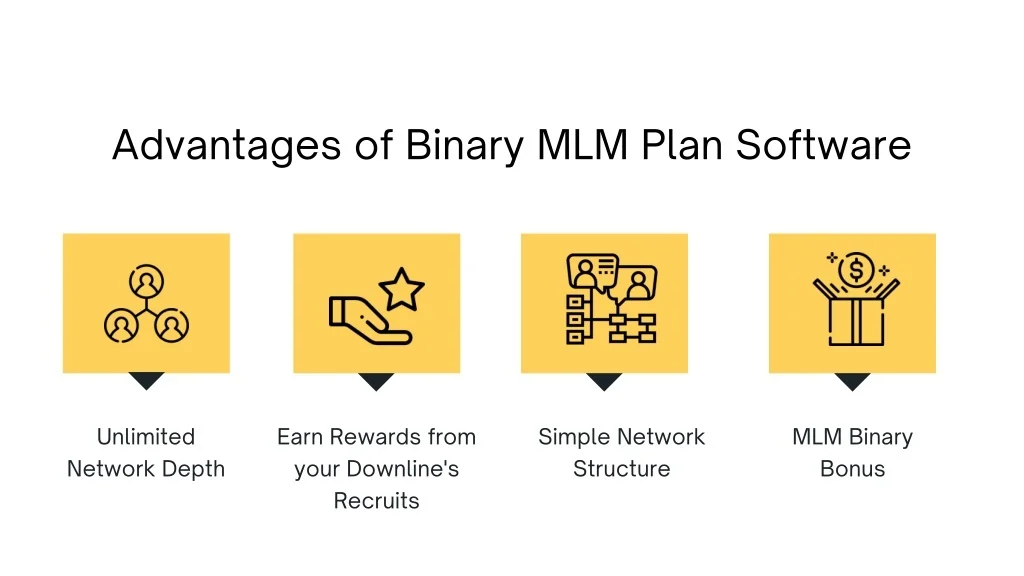 Advantages of Binary MLM Plan Software

Unlimited Network Depth

Earn Rewards from your Downline's Recruits

Simple Network Structure

MLM Binary Bonus